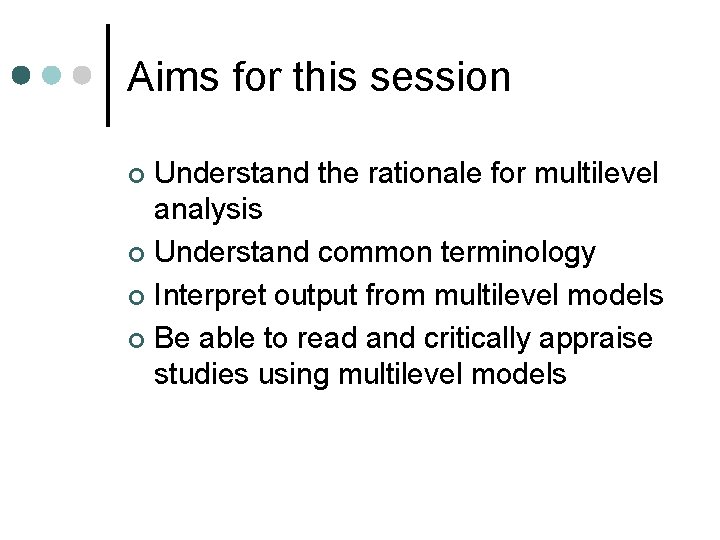 Aims for this session

- Understand the rationale for multilevel analysis
- Understand common terminology
- Interpret output from multilevel models
- Be able to read and critically appraise studies using multilevel models